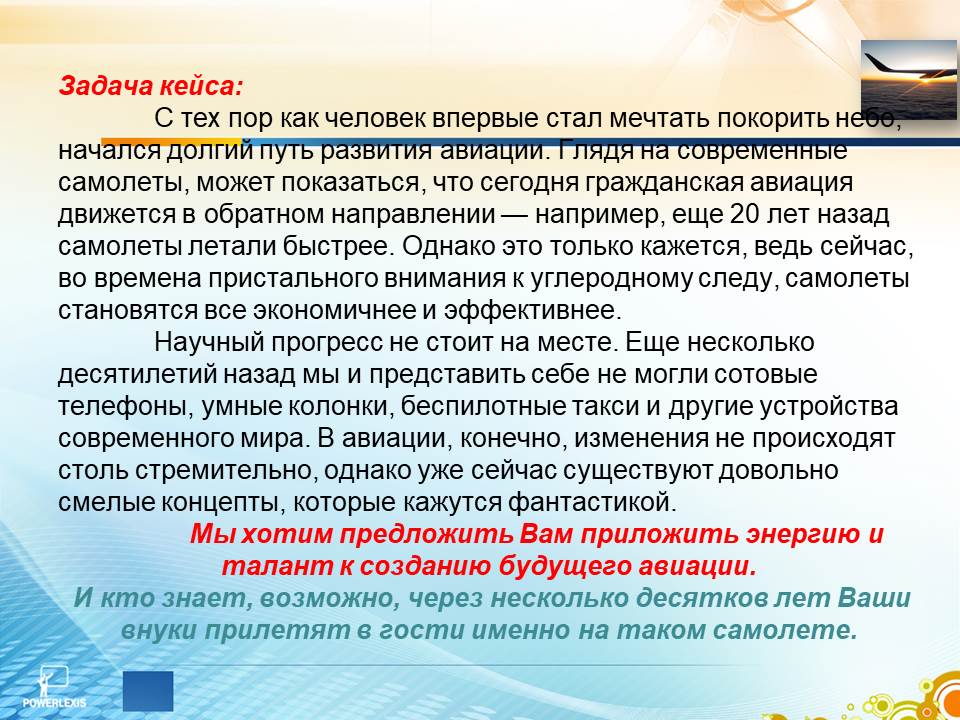 Задача кейса:

С тех пор как человек впервые стал мечтать покорить небо, начался долгий путь развития авиации. Глядя на современные самолеты, может показаться, что сегодня гражданская авиация движется в обратном направлении — например, еще 20 лет назад самолеты летали быстрее. Однако это только кажется, ведь сейчас, во времена пристального внимания к углеродному следу, самолеты становятся все экономичнее и эффективнее.

Научный прогресс не стоит на месте. Еще несколько десятилетий назад мы и представить себе не могли сотовые телефоны, умные колонки, беспилотные такси и другие устройства современного мира. В авиации, конечно, изменения не происходят столь стремительно, однако уже сейчас существуют довольно смелые концепты, которые кажутся фантастикой.

Мы хотим предложить Вам приложить энергию и талант к созданию будущего авиации.

И кто знает, возможно, через несколько десятков лет Ваши внуки прилетят в гости именно на таком самолете.

POWERLEXIS